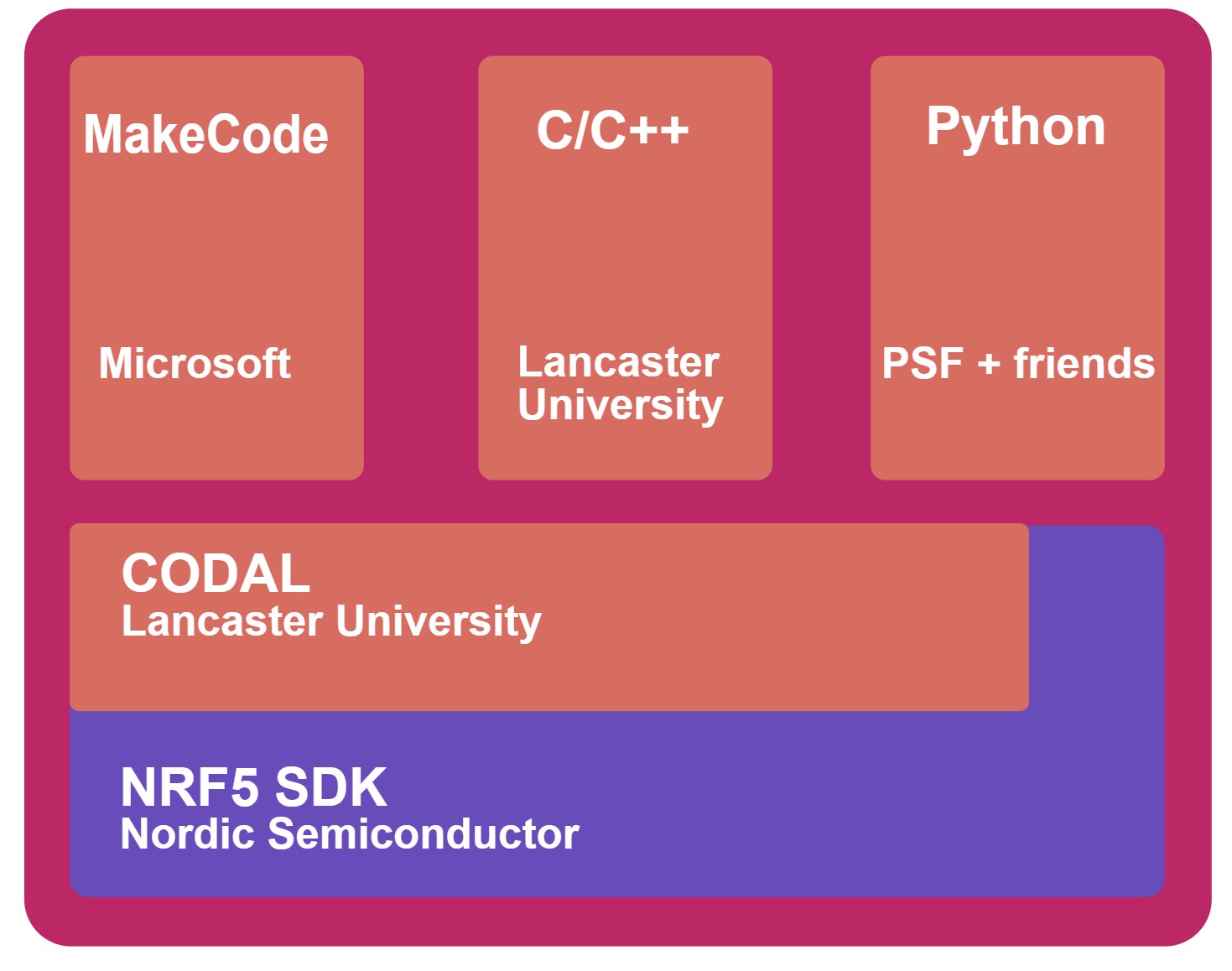 MakeCode

Microsoft

C/C++

Lancaster University

Python

PSF + friends

CODAL
Lancaster University

NRF5 SDK
Nordic Semiconductor